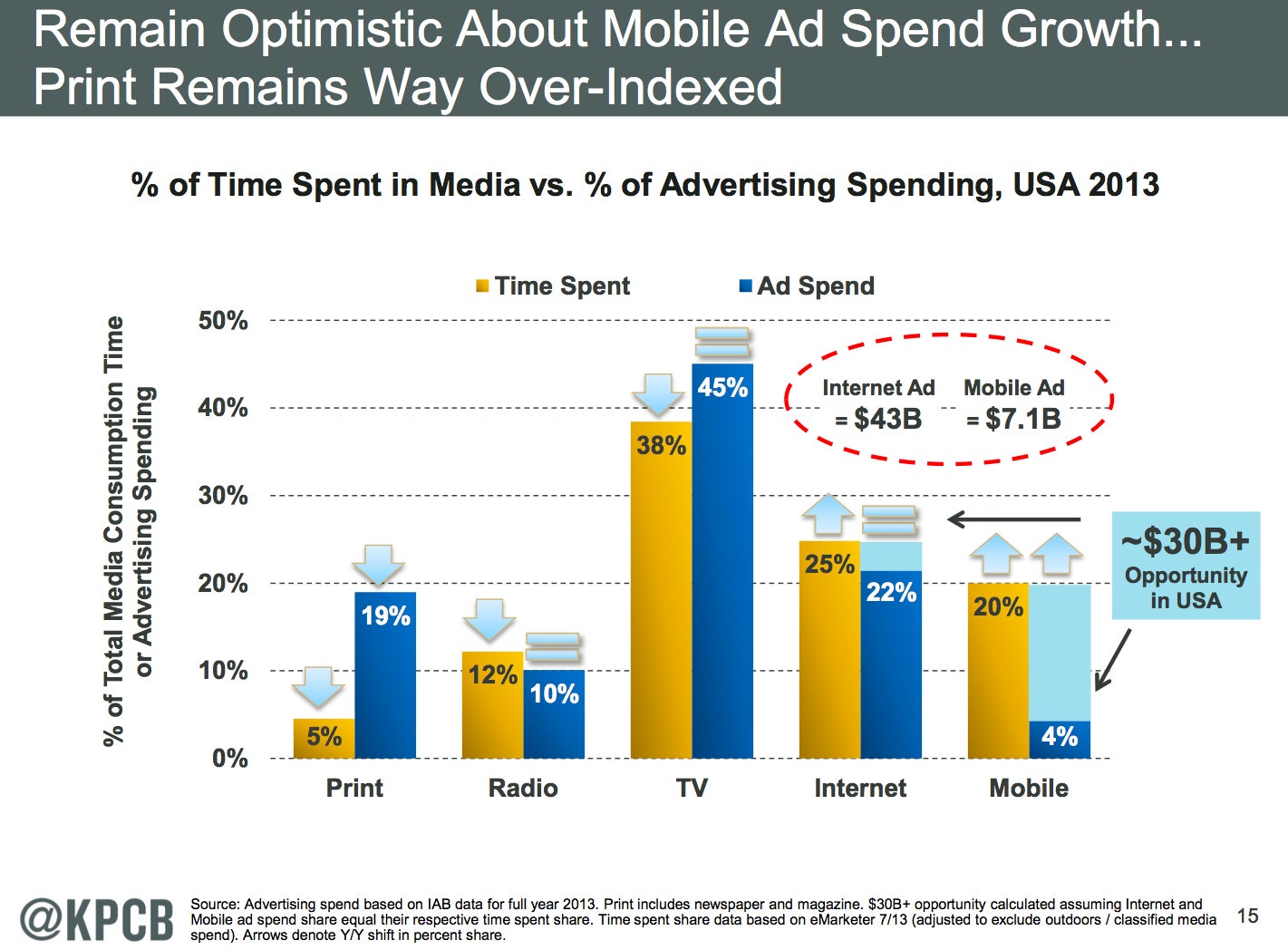 Remain Optimistic About Mobile Ad Spend Growth... Print Remains Way Over-Indexed

% of Time Spent in Media vs. % of Advertising Spending, USA 2013

Time Spent
Ad Spend

% of Total Media Consumption Time or Advertising Spending

50%
40%
30%
20%
10%
0%

5%
19%
12%
10%
38%
45%
25%
22%
20%
4%

Internet Ad = $43B
Mobile Ad = $7.1B

~$30B+ Opportunity in USA

Print
Radio
TV
Internet
Mobile

@KPCB

Source: Advertising spend based on IAB data for full year 2013. Print includes newspaper and magazine. $30B+ opportunity calculated assuming Internet and Mobile ad spend share equal their respective time spent share. Time spent share data based on eMarketer 7/13 (adjusted to exclude outdoors / classified media spend). Arrows denote Y/Y shift in percent share.

15